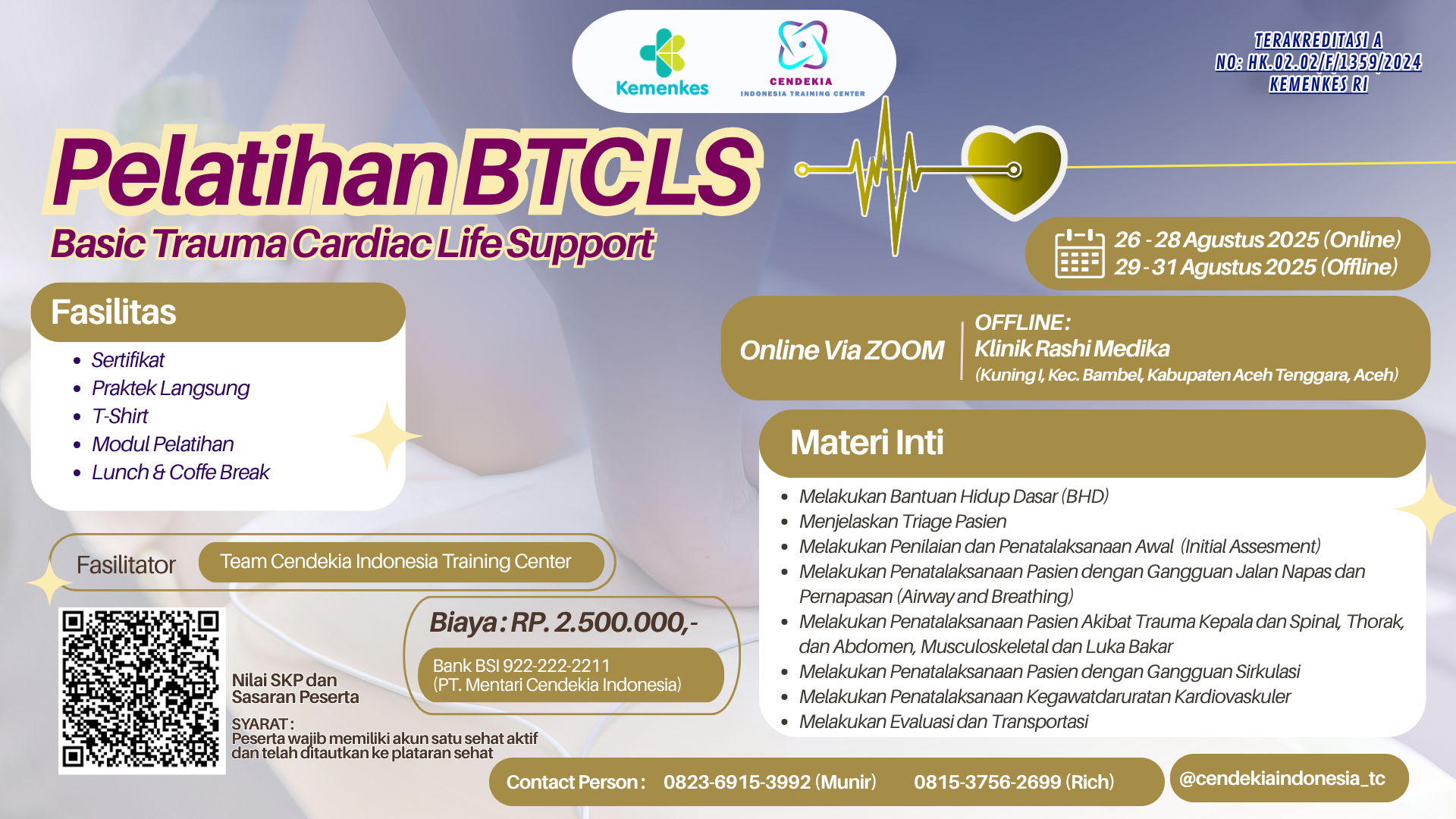 Kemenkes

CENDEKIA
INDONESIA TRAINING CENTER

TERAKREDITASI A
NO: HK.02.02/F/1359/2024
KEMENKES RI

Pelatihan BTCLS
Basic Trauma Cardiac Life Support

26 - 28 Agustus 2025 (Online)
29 - 31 Agustus 2025 (Offline)

Fasilitas
- Sertifikat
- Praktek Langsung
- T-Shirt
- Modul Pelatihan
- Lunch & Coffe Break

Online Via ZOOM

OFFLINE:
Klinik Rashi Medika
(Kuning I, Kec. Bambel, Kabupaten Aceh Tenggara, Aceh)

Materi Inti
- Melakukan Bantuan Hidup Dasar (BHD)
- Menjelaskan Triage Pasien
- Melakukan Penilaian dan Penatalaksanaan Awal (Initial Assesment)
- Melakukan Penatalaksanaan Pasien dengan Gangguan Jalan Napas dan Pernapasan (Airway and Breathing)
- Melakukan Penatalaksanaan Pasien Akibat Trauma Kepala dan Spinal, Thorak, dan Abdomen, Musculoskeletal dan Luka Bakar
- Melakukan Penatalaksanaan Pasien dengan Gangguan Sirkulasi
- Melakukan Penatalaksanaan Kegawatdaruratan Kardiovaskuler
- Melakukan Evaluasi dan Transportasi

Fasilitator
Team Cendekia Indonesia Training Center

Biaya : RP. 2.500.000,-
Bank BSI 922-222-2211
(PT. Mentari Cendekia Indonesia)

Nilai SKP dan
Sasaran Peserta

SYARAT :
Peserta wajib memiliki akun satu sehat aktif dan telah ditautkan ke plataran sehat

Contact Person : 0823-6915-3992 (Munir) 0815-3756-2699 (Rich)

@cendekiaindonesia_tc